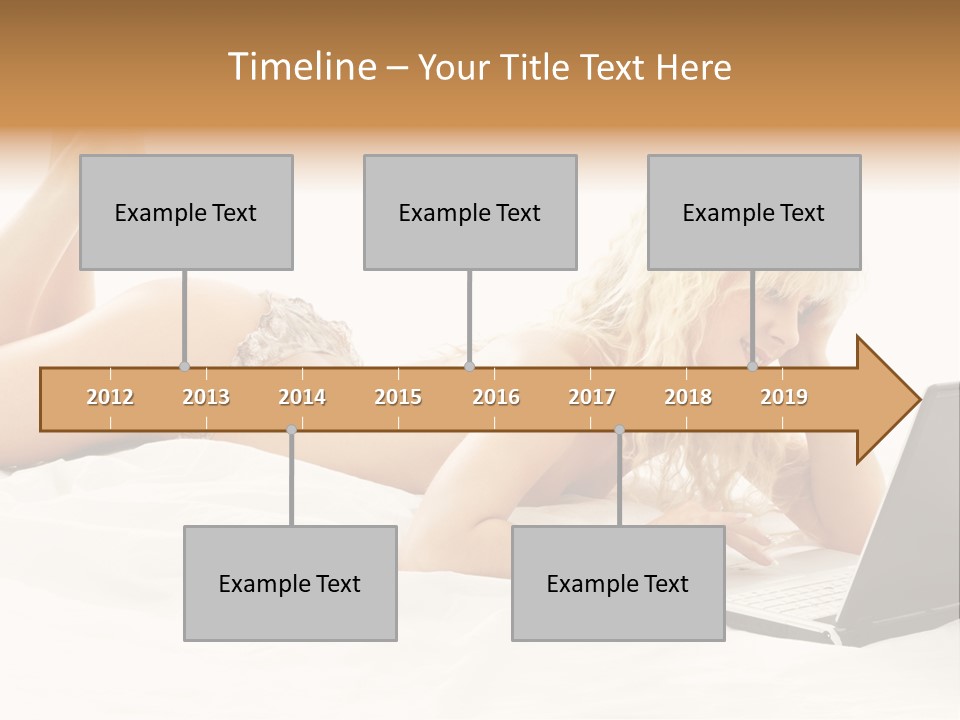 Timeline – Your Title Text Here

Example Text

Example Text

Example Text

2012 2013 2014 2015 2016 2017 2018 2019

Example Text

Example Text